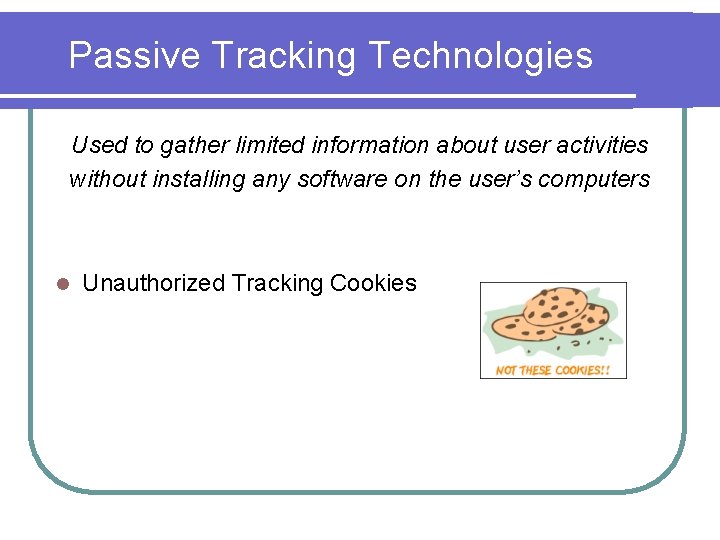 Passive Tracking Technologies

Used to gather limited information about user activities without installing any software on the user's computers

Unauthorized Tracking Cookies

NOT THESE COOKIES!!